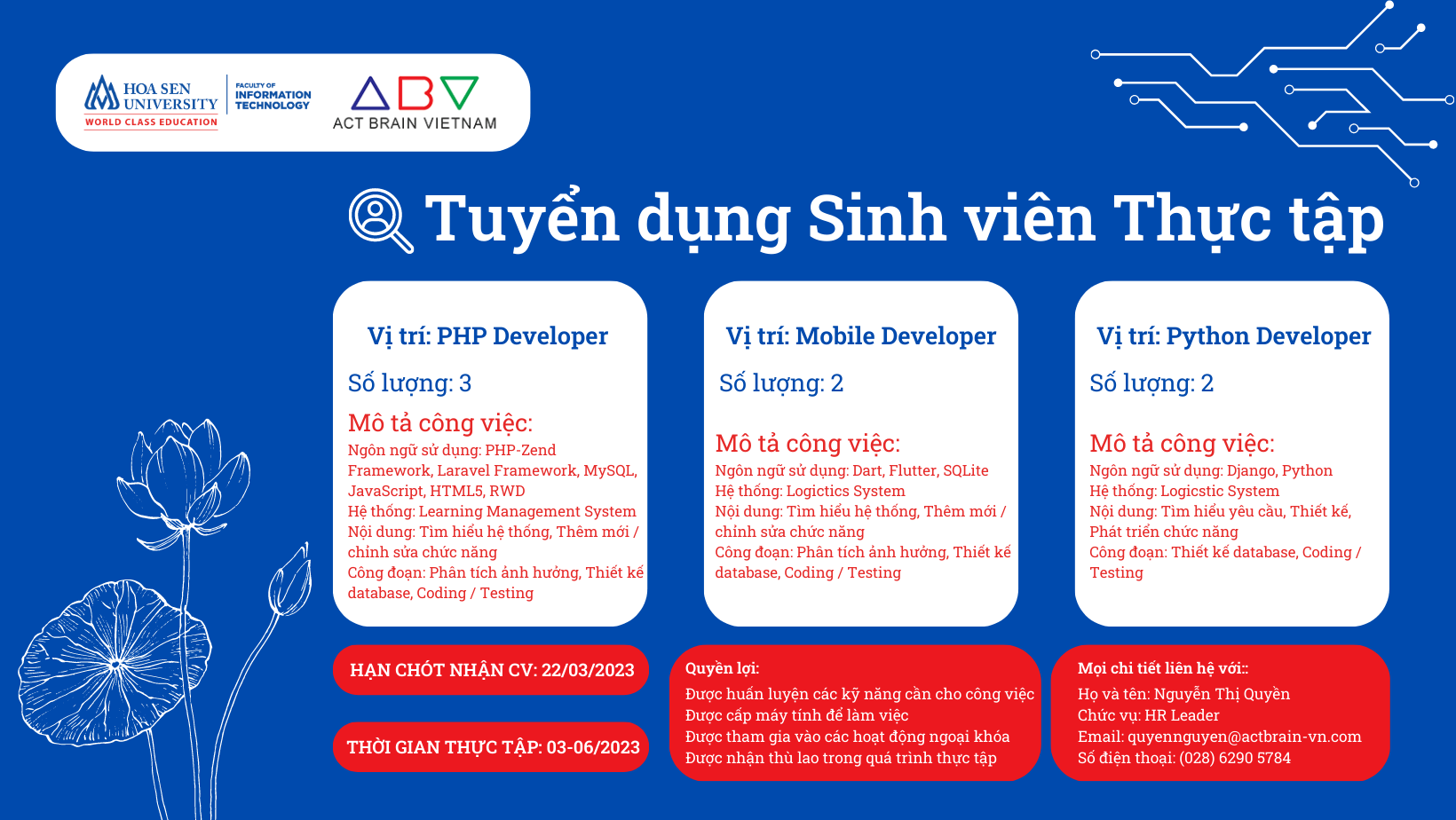 HOA SEN UNIVERSITY
WORLD CLASS EDUCATION
FACULTY OF INFORMATION TECHNOLOGY
ABV
ACT BRAIN VIETNAM

Tuyển dụng Sinh viên Thực tập

Vị trí: PHP Developer
Số lượng: 3
Mô tả công việc:
Ngôn ngữ sử dụng: PHP-Zend Framework, Laravel Framework, MySQL, JavaScript, HTML5, RWD
Hệ thống: Learning Management System
Nội dung: Tìm hiểu hệ thống, Thêm mới / chỉnh sửa chức năng
Công đoạn: Phân tích ảnh hưởng, Thiết kế database, Coding / Testing

Vị trí: Mobile Developer
Số lượng: 2
Mô tả công việc:
Ngôn ngữ sử dụng: Dart, Flutter, SQLite
Hệ thống: Logictics System
Nội dung: Tìm hiểu hệ thống, Thêm mới / chỉnh sửa chức năng
Công đoạn: Phân tích ảnh hưởng, Thiết kế database, Coding / Testing

Vị trí: Python Developer
Số lượng: 2
Mô tả công việc:
Ngôn ngữ sử dụng: Django, Python
Hệ thống: Logicstic System
Nội dung: Tìm hiểu yêu cầu, Thiết kế, Phát triển chức năng
Công đoạn: Thiết kế database, Coding / Testing

HẠN CHÓT NHẬN CV: 22/03/2023

THỜI GIAN THỰC TẬP: 03-06/2023

Quyền lợi:
Được huấn luyện các kỹ năng cần cho công việc
Được cấp máy tính để làm việc
Được tham gia vào các hoạt động ngoại khóa
Được nhận thù lao trong quá trình thực tập

Mọi chi tiết liên hệ với::
Họ và tên: Nguyễn Thị Quyền
Chức vụ: HR Leader
Email: quyennguyen@actbrain-vn.com
Số điện thoại: (028) 6290 5784